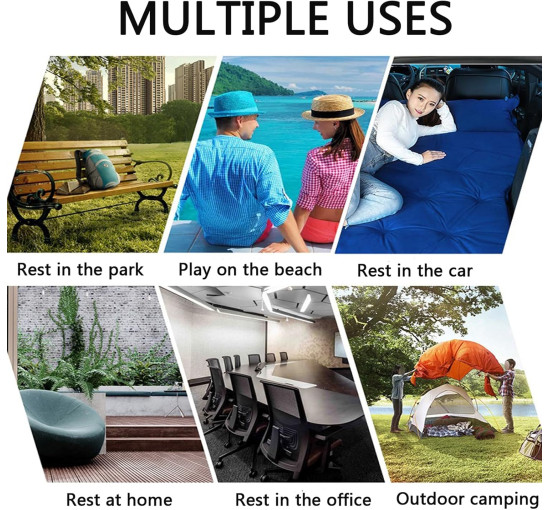 MULTIPLE USES

Rest in the park

Play on the beach

Rest in the car

Rest at home

Rest in the office

Outdoor camping